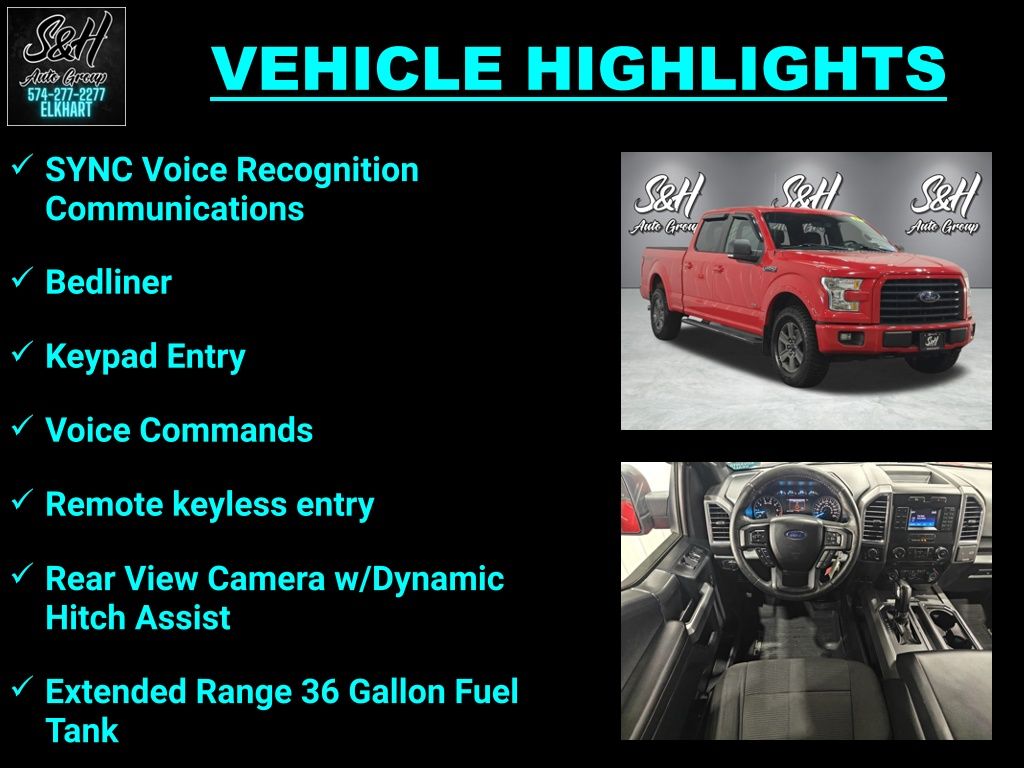 S&H
Auto Group
574-277-2277
ELKHART

VEHICLE HIGHLIGHTS

✓ SYNC Voice Recognition Communications

✓ Bedliner

✓ Keypad Entry

✓ Voice Commands

✓ Remote keyless entry

✓ Rear View Camera w/Dynamic Hitch Assist

✓ Extended Range 36 Gallon Fuel Tank

S&H
Auto Group

S&H

S&H
Auto Group